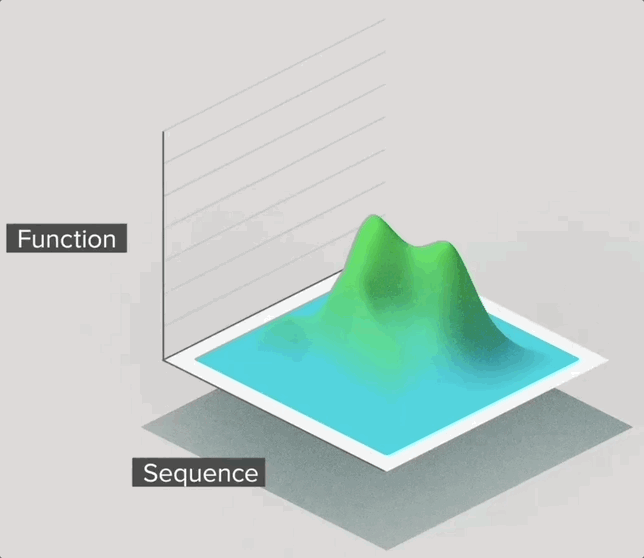 Function

Sequence